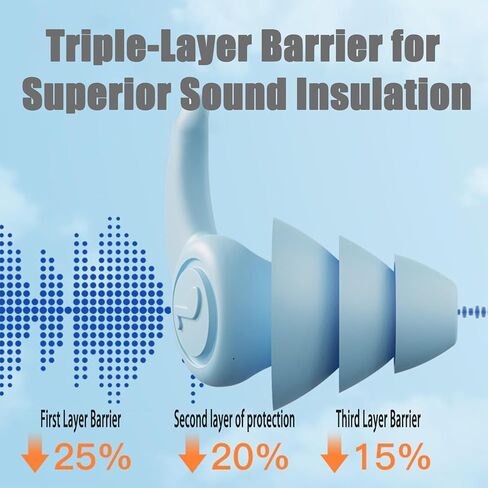 Triple-Layer Barrier for Superior Sound Insulation

First Layer Barrier
↓25%

Second layer of protection
↓20%

Third Layer Barrier
↓15%